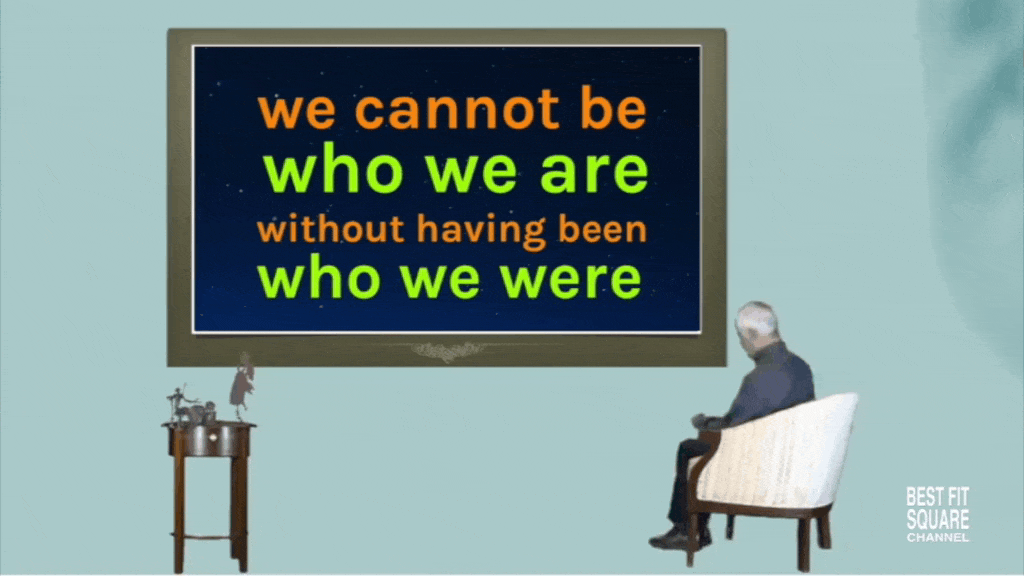 we cannot be
who we are
without having been
who we were

BEST FIT
SQUARE
CHANNEL